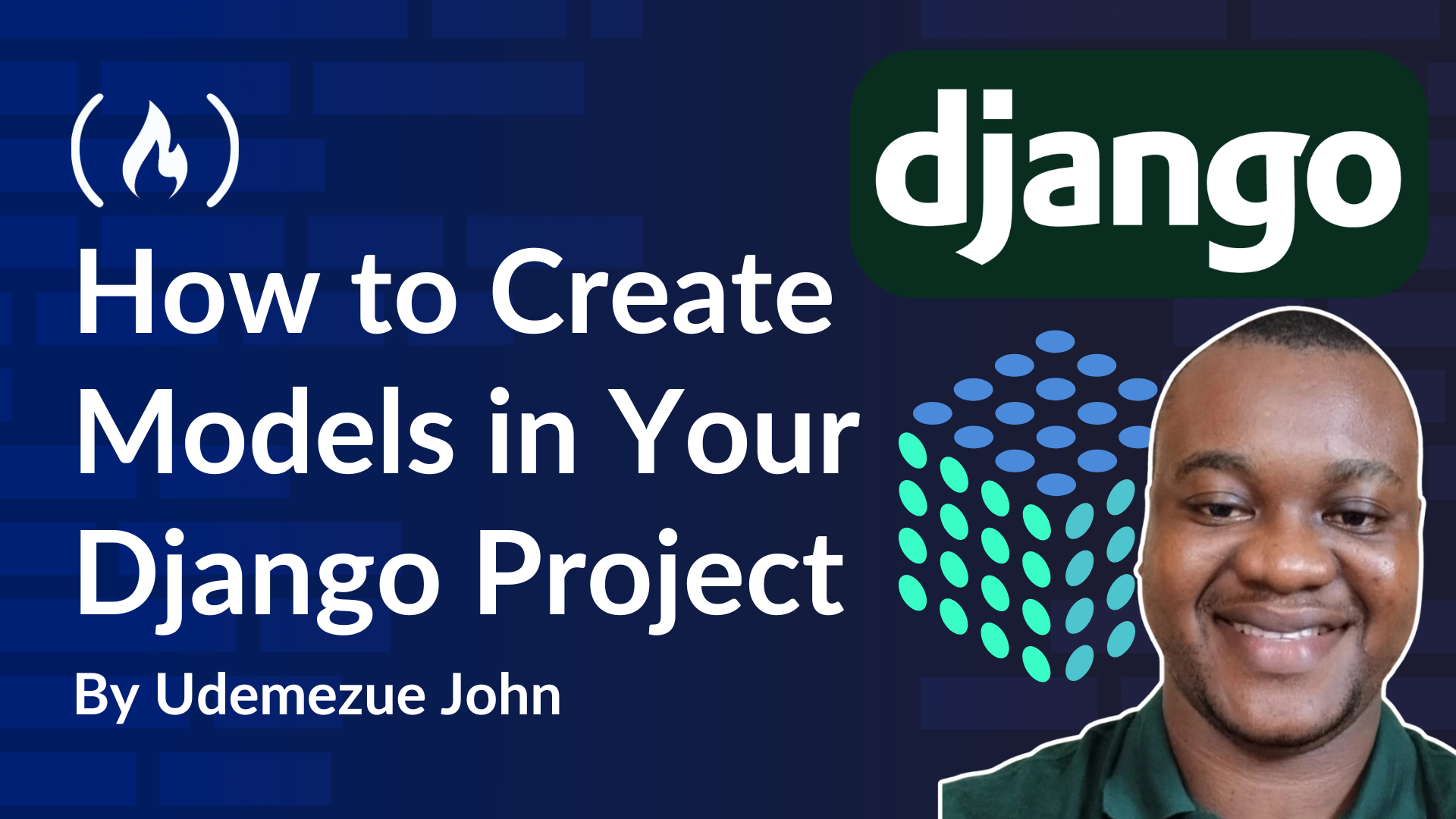 django

How to Create Models in Your Django Project

By Udemezue John